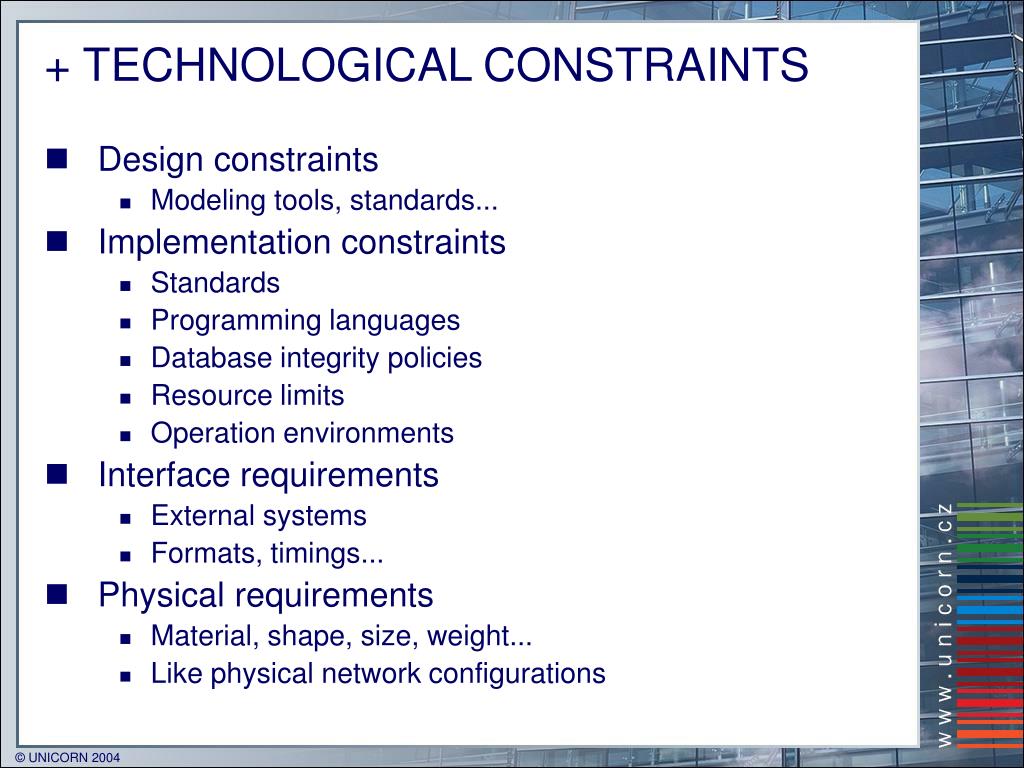 + TECHNOLOGICAL CONSTRAINTS

- Design constraints
  - Modeling tools, standards...
- Implementation constraints
  - Standards
  - Programming languages
  - Database integrity policies
  - Resource limits
  - Operation environments
- Interface requirements
  - External systems
  - Formats, timings...
- Physical requirements
  - Material, shape, size, weight...
  - Like physical network configurations

www.unicorn.cz

© UNICORN 2004